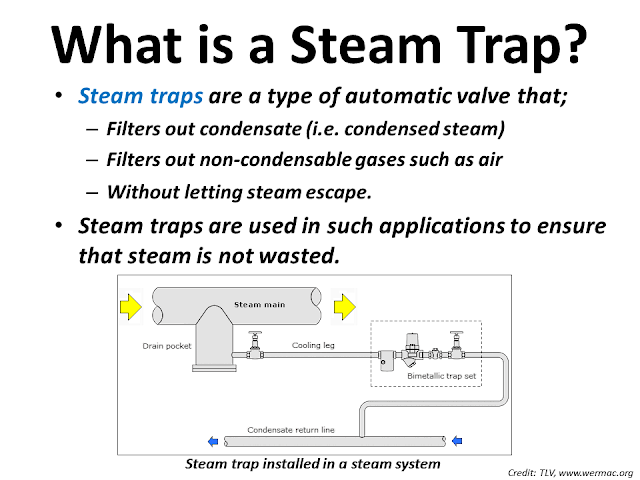 What is a Steam Trap?

• Steam traps are a type of automatic valve that;
– Filters out condensate (i.e. condensed steam)
– Filters out non-condensable gases such as air
– Without letting steam escape.

• Steam traps are used in such applications to ensure that steam is not wasted.

Steam main
Drain pocket
Cooling leg
Bimetallic trap set
Condensate return line

Steam trap installed in a steam system

Credit: TLV, www.wermac.org